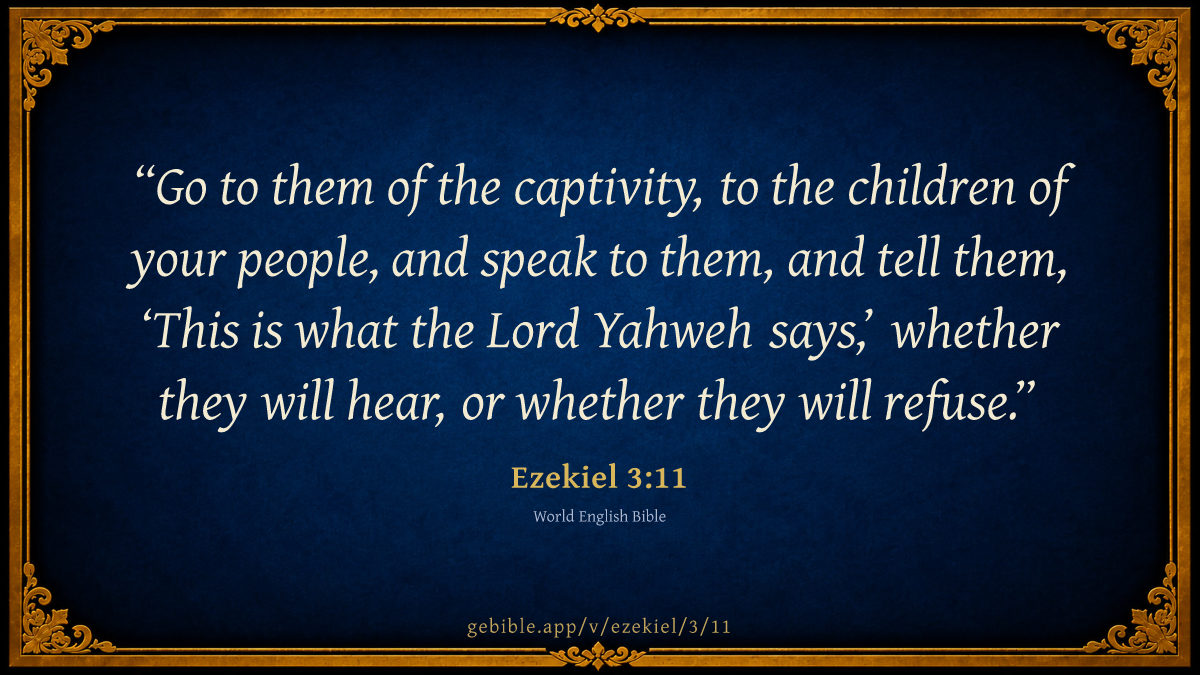 “Go to them of the captivity, to the children of your people, and speak to them, and tell them, ‘This is what the Lord Yahweh says,’ whether they will hear, or whether they will refuse.”

Ezekiel 3:11

World English Bible

gebible.app/v/ezekiel/3/11